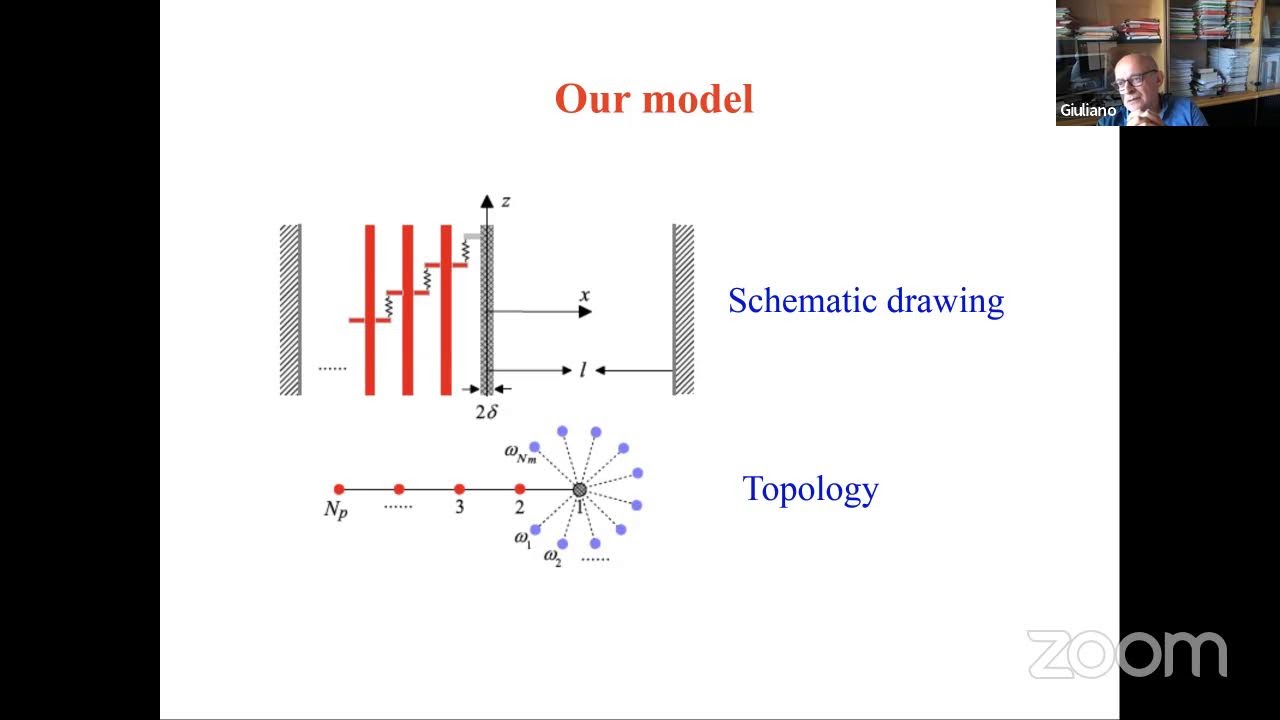 Giuliano

Our model

$z$

$x$

......

$l$

$2\delta$

Schematic drawing

$\omega_{N_m}$

$N_p$ ...... 3 2 1

$\omega_1$

$\omega_2$ ......

Topology

zoom